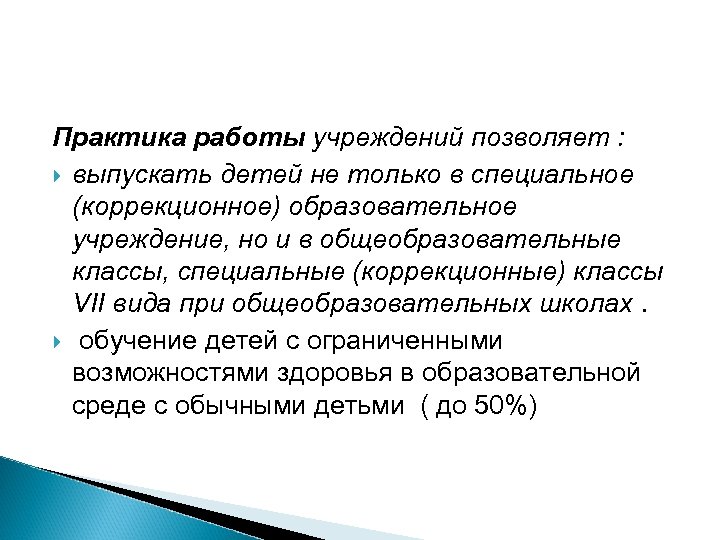 Практика работы учреждений позволяет :

выпускать детей не только в специальное (коррекционное) образовательное учреждение, но и в общеобразовательные классы, специальные (коррекционные) классы VII вида при общеобразовательных школах .

обучение детей с ограниченными возможностями здоровья в образовательной среде с обычными детьми ( до 50%)